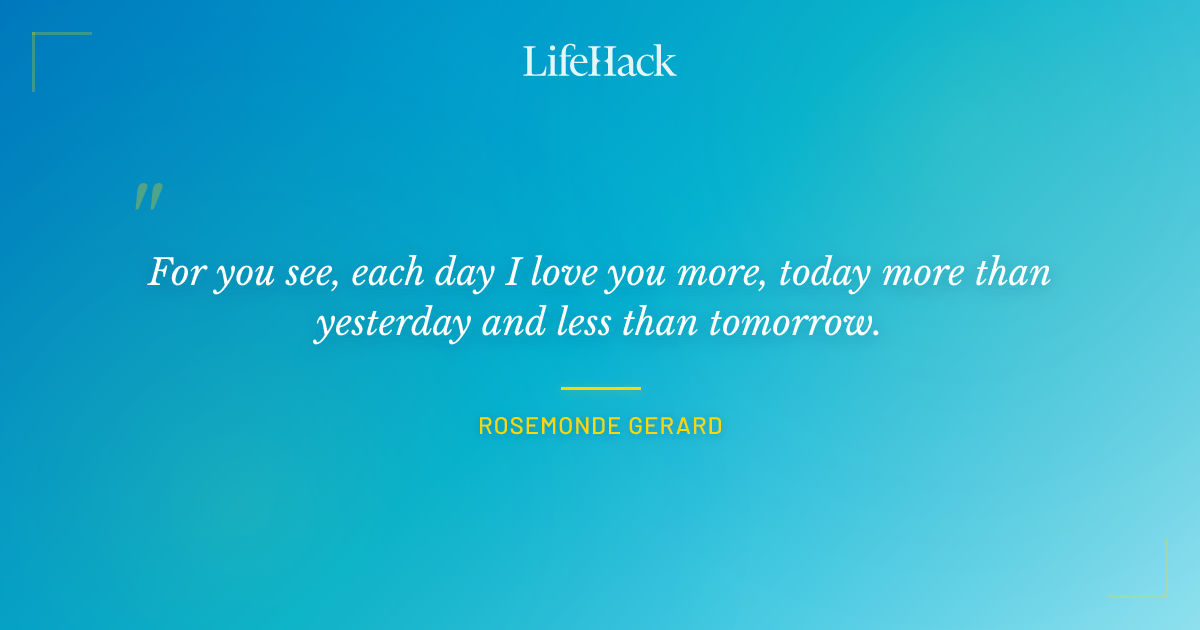 LifeHack

"

For you see, each day I love you more, today more than yesterday and less than tomorrow.

ROSEMONDE GERARD